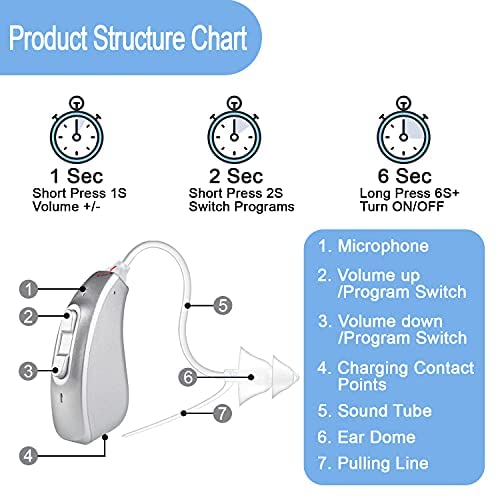 Product Structure Chart

1 Sec
Short Press 1S
Volume +/-

2 Sec
Short Press 2S
Switch Programs

6 Sec
Long Press 6S+
Turn ON/OFF

1
2
3
4
5
6
7

1. Microphone
2. Volume up /Program Switch
3. Volume down /Program Switch
4. Charging Contact Points
5. Sound Tube
6. Ear Dome
7. Pulling Line